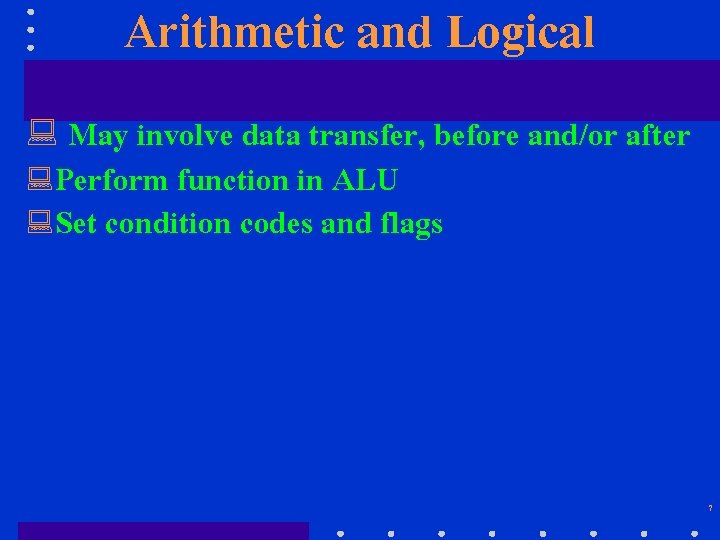 Arithmetic and Logical

May involve data transfer, before and/or after

Perform function in ALU

Set condition codes and flags

7